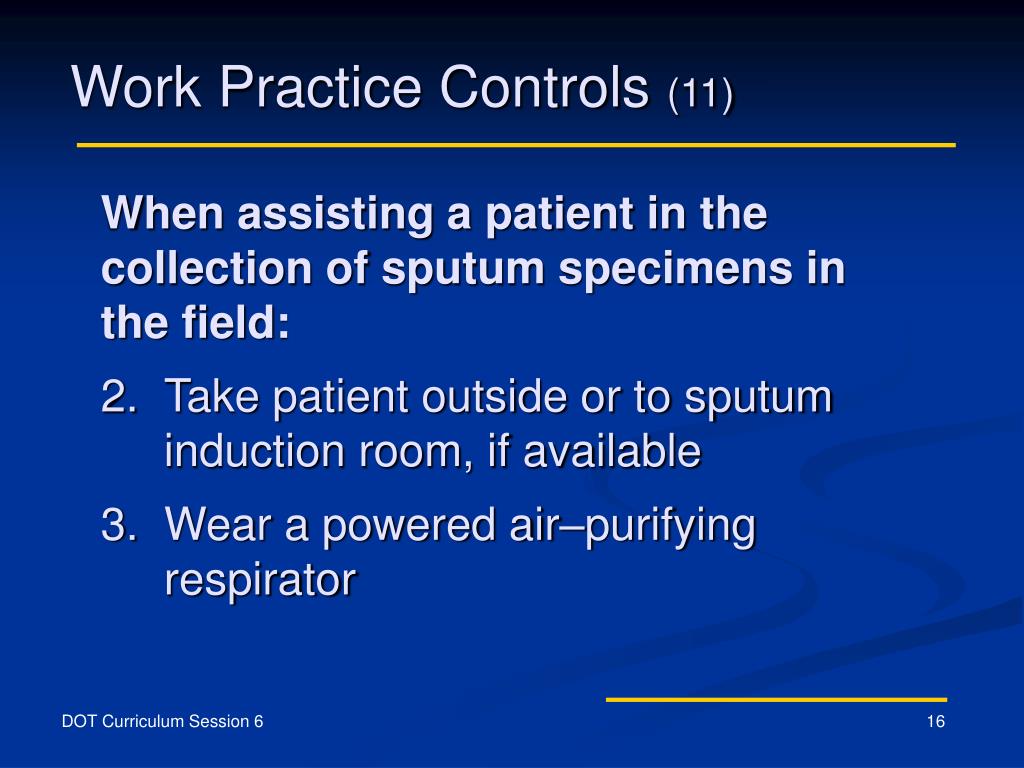 Work Practice Controls (11)

When assisting a patient in the collection of sputum specimens in the field:

2. Take patient outside or to sputum induction room, if available

3. Wear a powered air–purifying respirator

DOT Curriculum Session 6

16